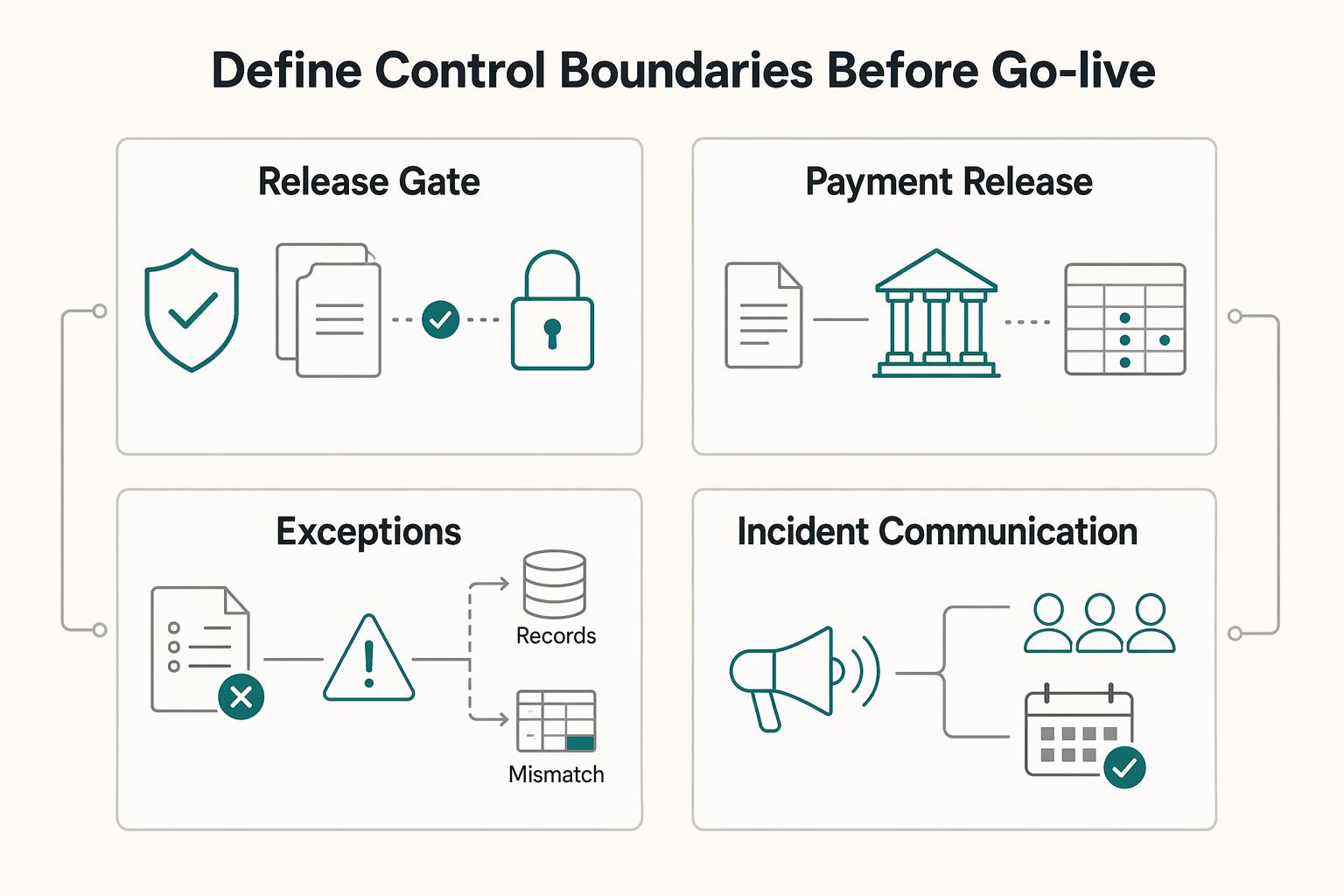 Define Control Boundaries Before Go-live

Release Gate

Payment Release

Exceptions

Records

Mismatch

Incident Communication